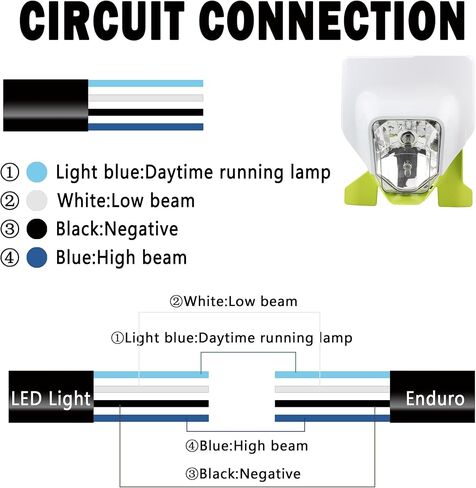 CIRCUIT CONNECTION

① Light blue:Daytime running lamp
② White:Low beam
③ Black:Negative
④ Blue:High beam

②White:Low beam
①Light blue:Daytime running lamp
LED Light
Enduro
④Blue:High beam
③Black:Negative